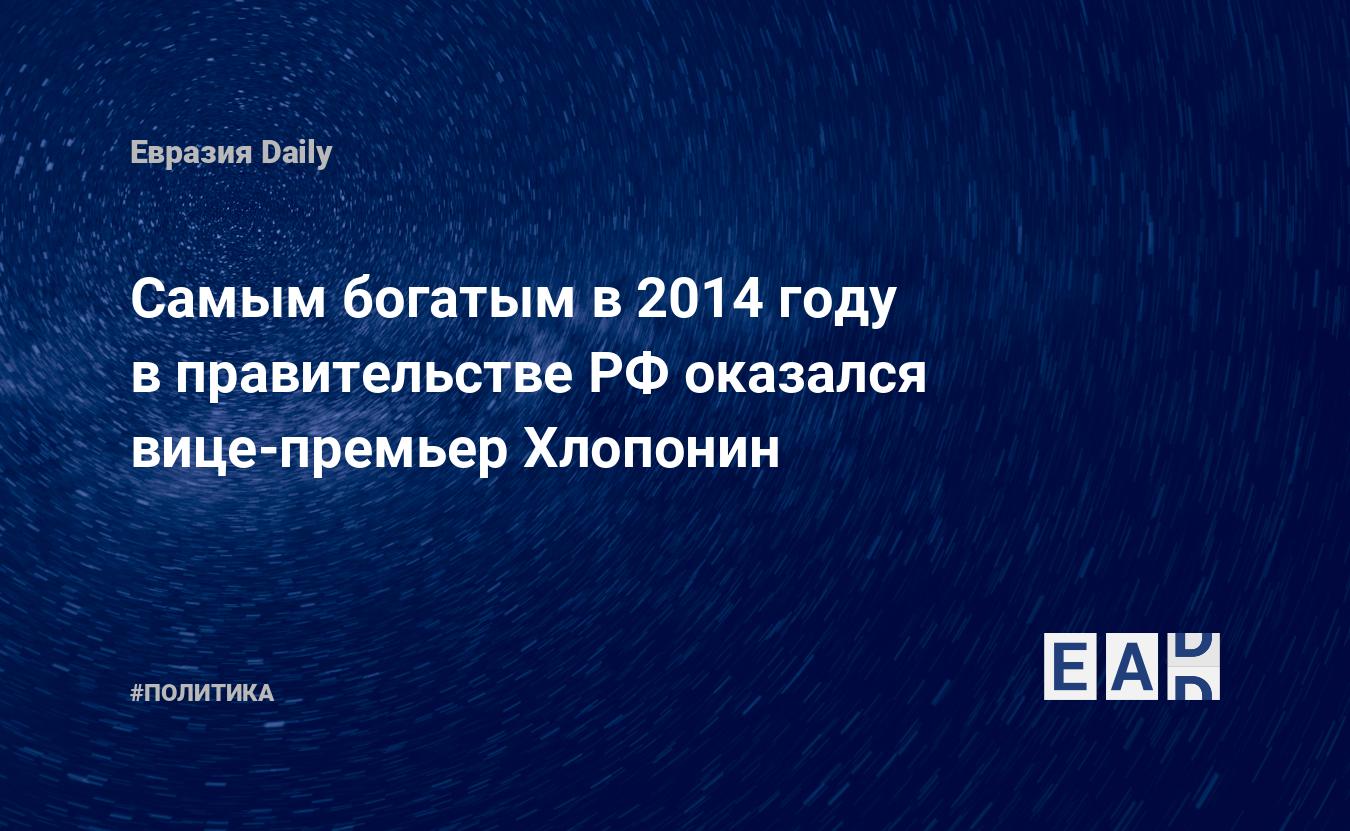 Евразия Daily

Самым богатым в 2014 году в правительстве РФ оказался вице-премьер Хлопонин

#ПОЛИТИКА

EAD